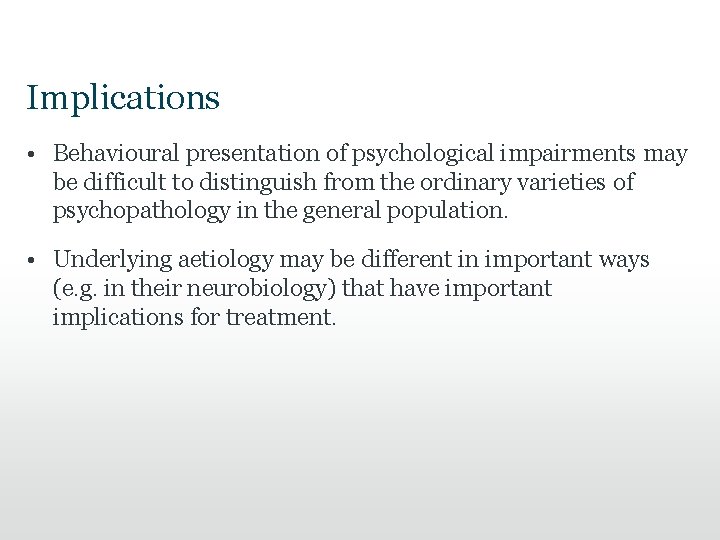 Implications

• Behavioural presentation of psychological impairments may be difficult to distinguish from the ordinary varieties of psychopathology in the general population.

• Underlying aetiology may be different in important ways (e.g. in their neurobiology) that have important implications for treatment.